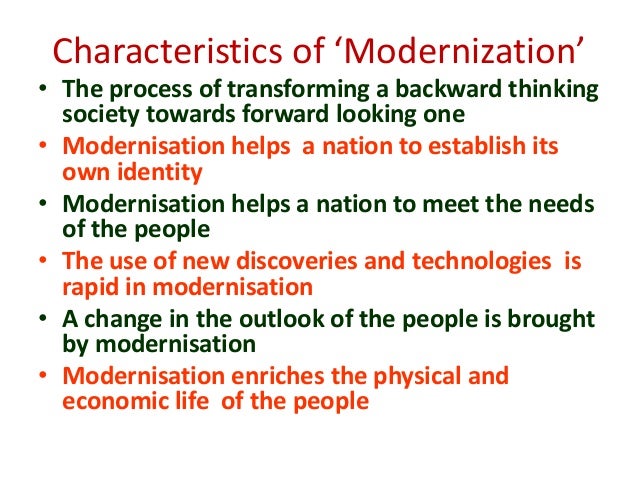 Characteristics of ‘Modernization’

• The process of transforming a backward thinking society towards forward looking one
• Modernisation helps a nation to establish its own identity
• Modernisation helps a nation to meet the needs of the people
• The use of new discoveries and technologies is rapid in modernisation
• A change in the outlook of the people is brought by modernisation
• Modernisation enriches the physical and economic life of the people